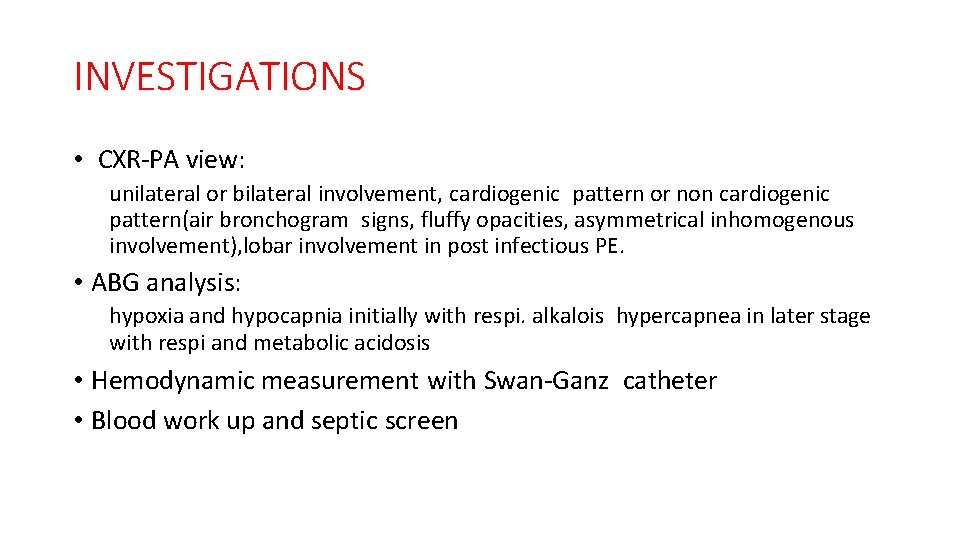 INVESTIGATIONS

• CXR-PA view:

unilateral or bilateral involvement, cardiogenic pattern or non cardiogenic pattern(air bronchogram signs, fluffy opacities, asymmetrical inhomogenous involvement),lobar involvement in post infectious PE.

• ABG analysis:

hypoxia and hypocapnia initially with respi. alkalois hypercapnea in later stage with respi and metabolic acidosis

• Hemodynamic measurement with Swan-Ganz catheter

• Blood work up and septic screen